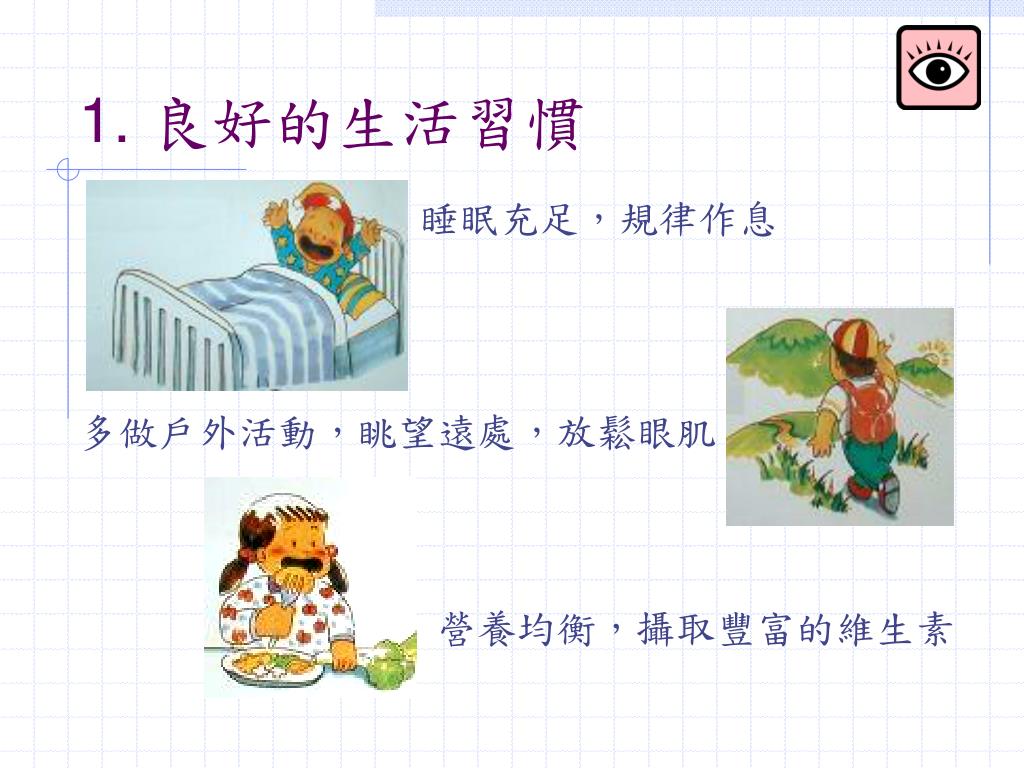 1. 良好的生活習慣

睡眠充足，規律作息

多做戶外活動，眺望遠處，放鬆眼肌

營養均衡，攝取豐富的維生素